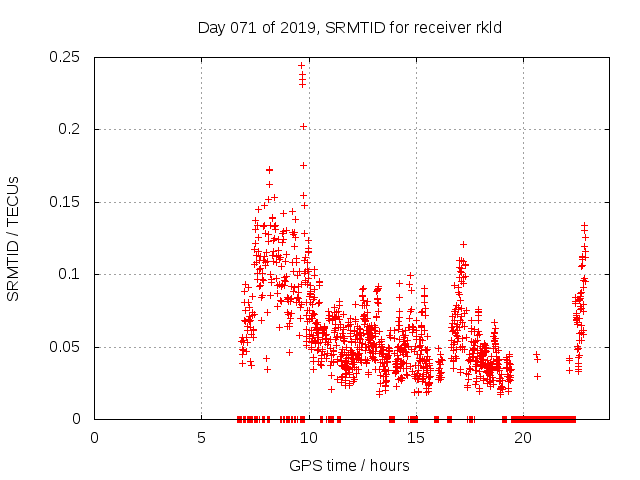 Day 071 of 2019, SRMTID for receiver rkld

SRMTID / TECUs

0.25
0.2
0.15
0.1
0.05
0

0
5
10
15
20

GPS time / hours